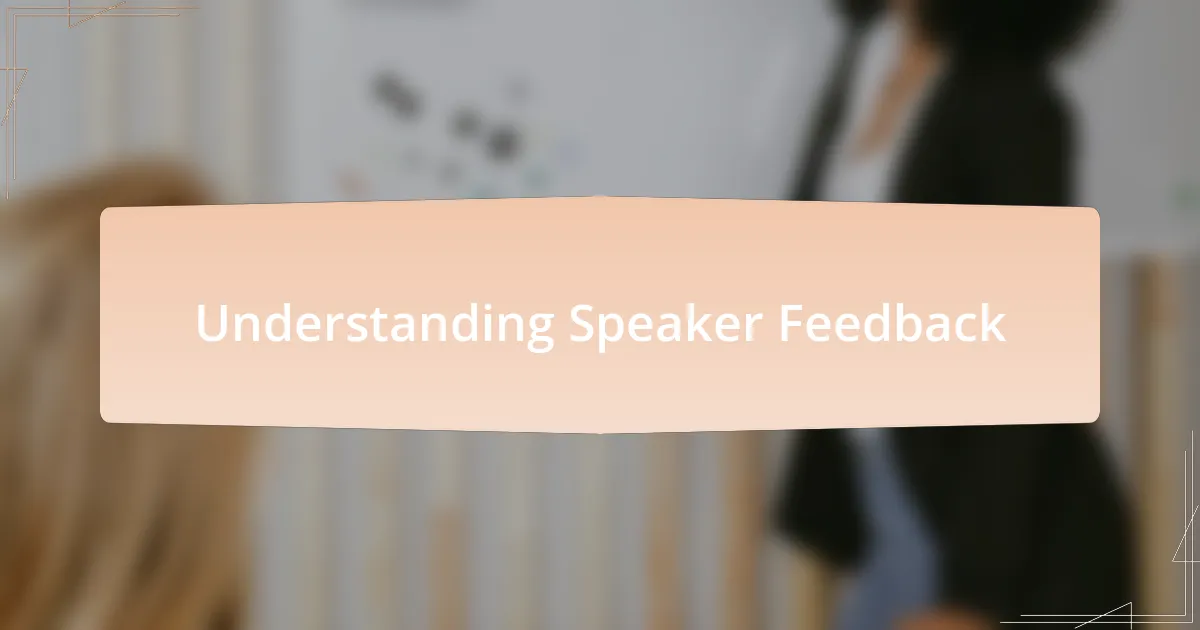 Understanding Speaker Feedback